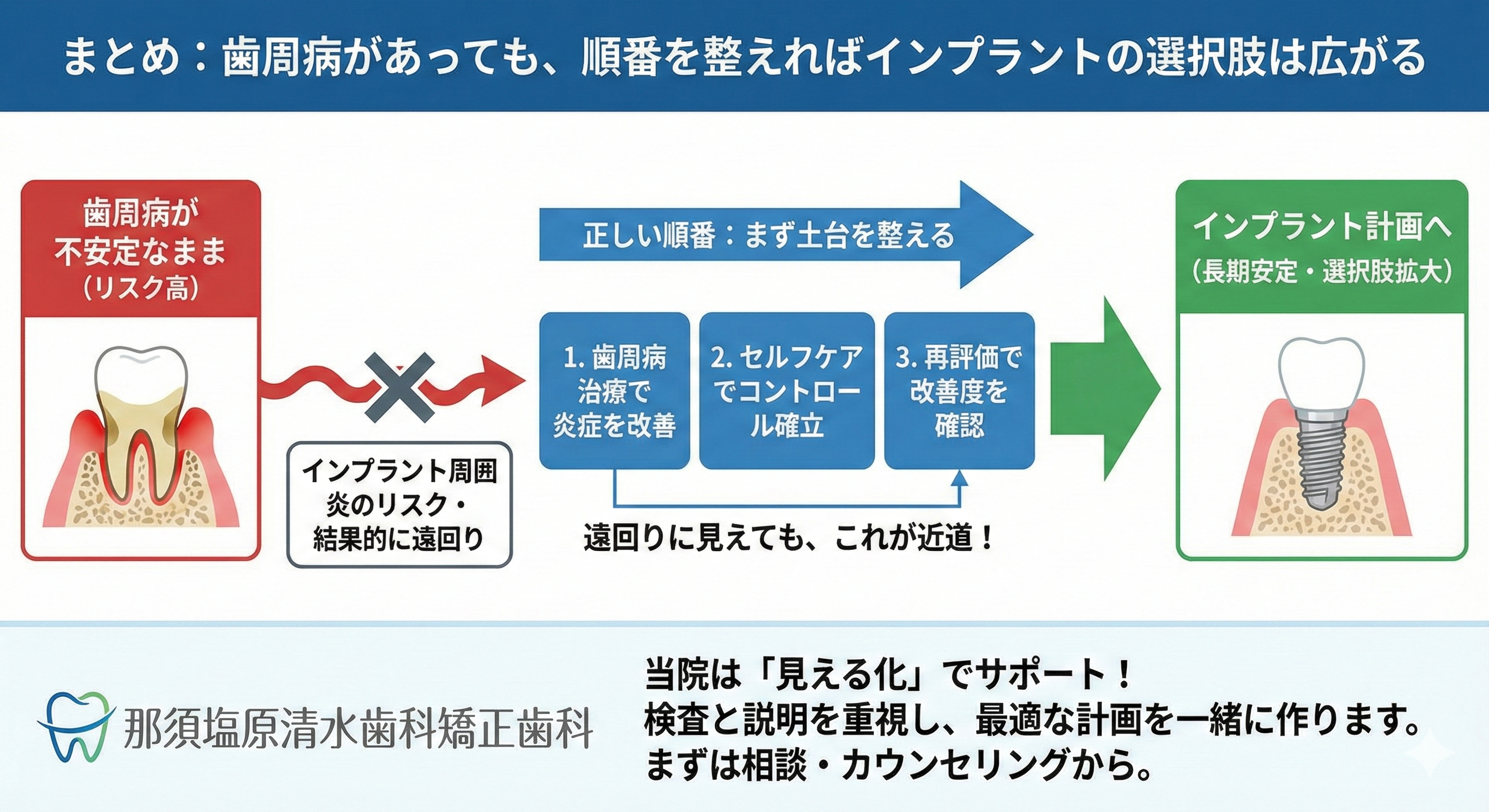 まとめ：歯周病があっても、順番を整えればインプラントの選択肢は広がる

歯周病が不安定なまま（リスク高）

インプラント周囲炎のリスク・結果的に遠回り

正しい順番：まず土台を整える

1. 歯周病治療で炎症を改善

2. セルフケアでコントロール確立

3. 再評価で改善度を確認

遠回りに見えても、これが近道！

インプラント計画へ（長期安定・選択肢拡大）

那須塩原清水歯科矯正歯科

当院は「見える化」でサポート！
検査と説明を重視し、最適な計画を一緒に作ります。
まずは相談・カウンセリングから。